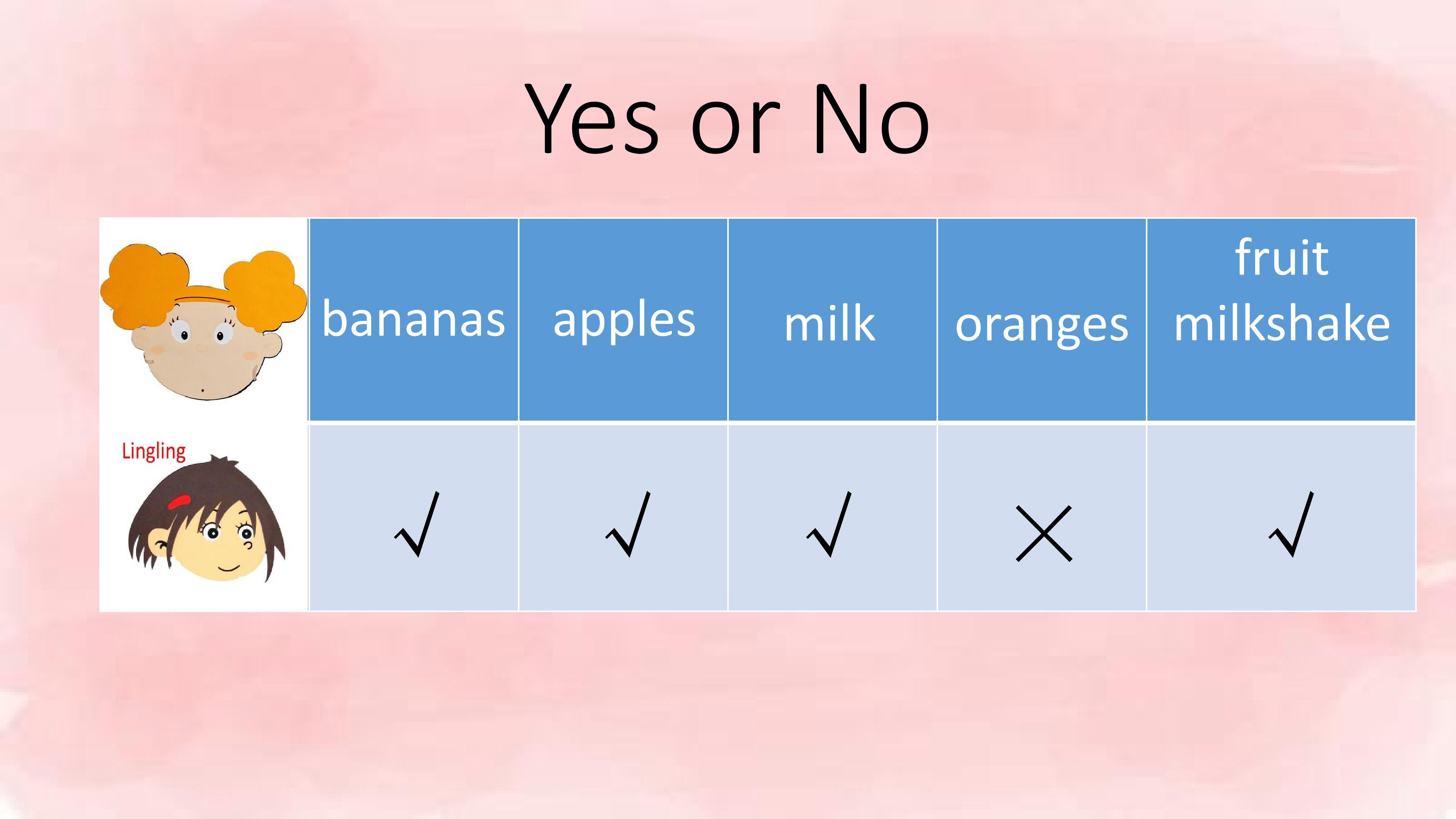 Yes or No

|  | bananas | apples | milk | oranges | fruit milkshake |
|---|---|---|---|---|---|
| Lingling | √ | √ | √ | × | √ |